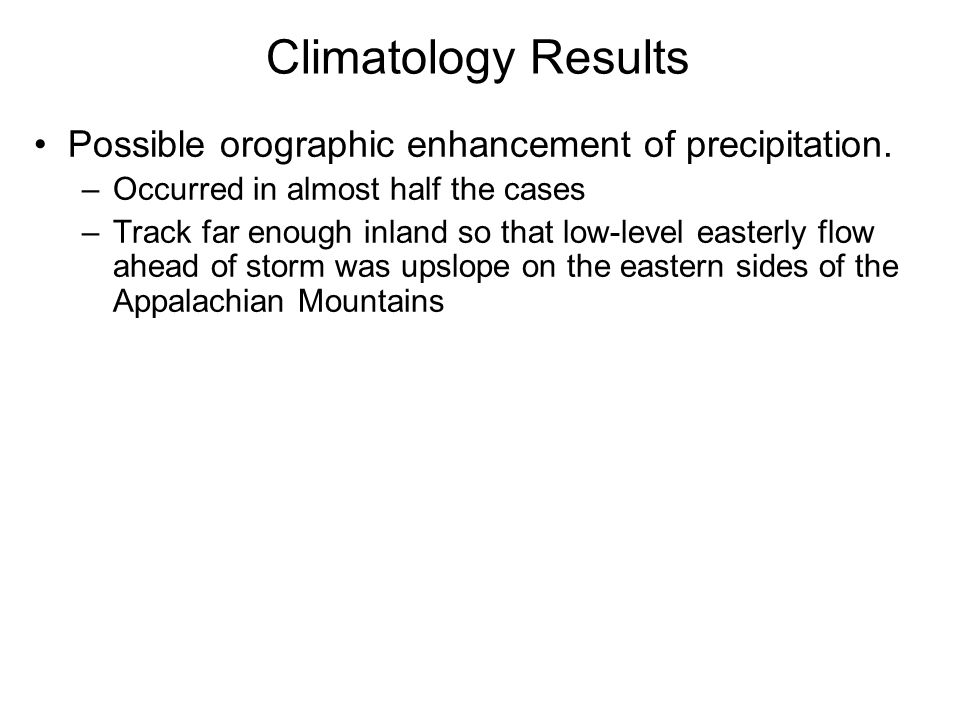 Climatology Results

• Possible orographic enhancement of precipitation.
– Occurred in almost half the cases
– Track far enough inland so that low-level easterly flow ahead of storm was upslope on the eastern sides of the Appalachian Mountains